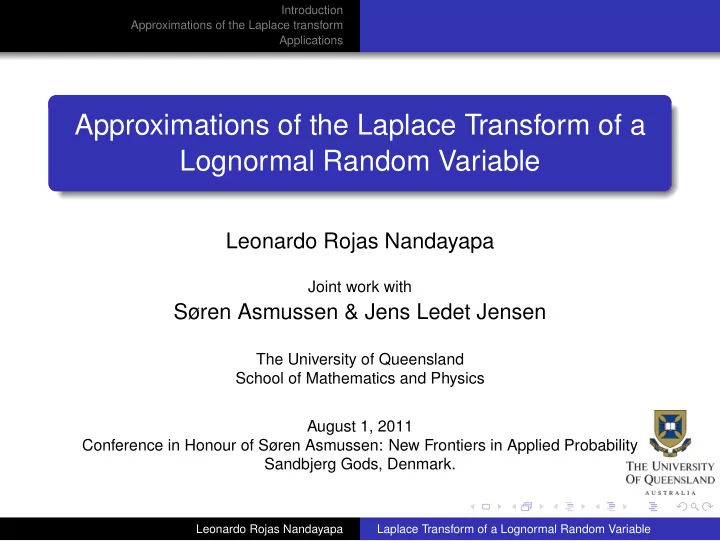 Introduction
Approximations of the Laplace transform
Applications

Approximations of the Laplace Transform of a Lognormal Random Variable

Leonardo Rojas Nandayapa

Joint work with
Søren Asmussen & Jens Ledet Jensen

The University of Queensland
School of Mathematics and Physics

August 1, 2011
Conference in Honour of Søren Asmussen: New Frontiers in Applied Probability
Sandbjerg Gods, Denmark.

THE UNIVERSITY OF QUEENSLAND
AUSTRALIA

Leonardo Rojas Nandayapa    Laplace Transform of a Lognormal Random Variable